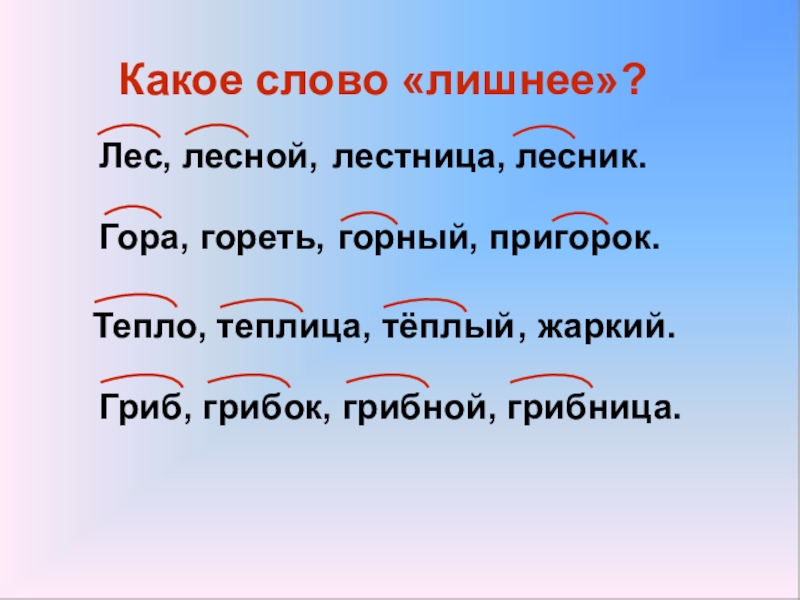 Какое слово «лишнее»?

Лес, лесной, лестница, лесник.

Гора, гореть, горный, пригорок.

Тепло, теплица, тёплый, жаркий.

Гриб, грибок, грибной, грибница.